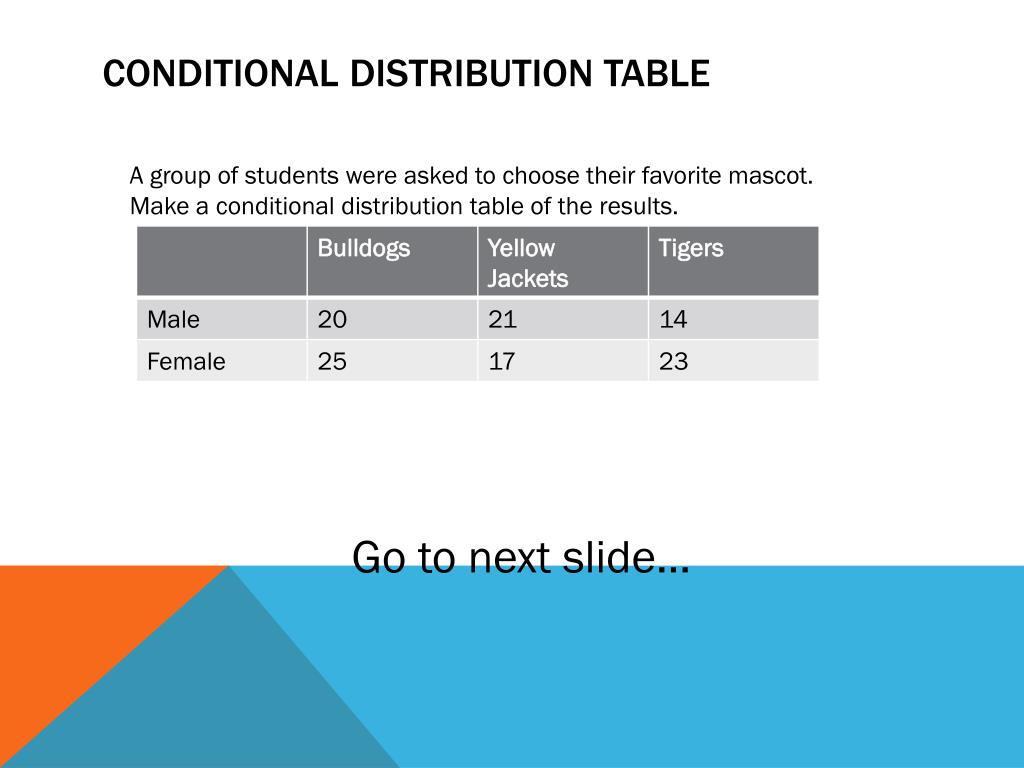 CONDITIONAL DISTRIBUTION TABLE

A group of students were asked to choose their favorite mascot. Make a conditional distribution table of the results.

| | Bulldogs | Yellow Jackets | Tigers |
|---|---|---|---|
| Male | 20 | 21 | 14 |
| Female | 25 | 17 | 23 |

Go to next slide…